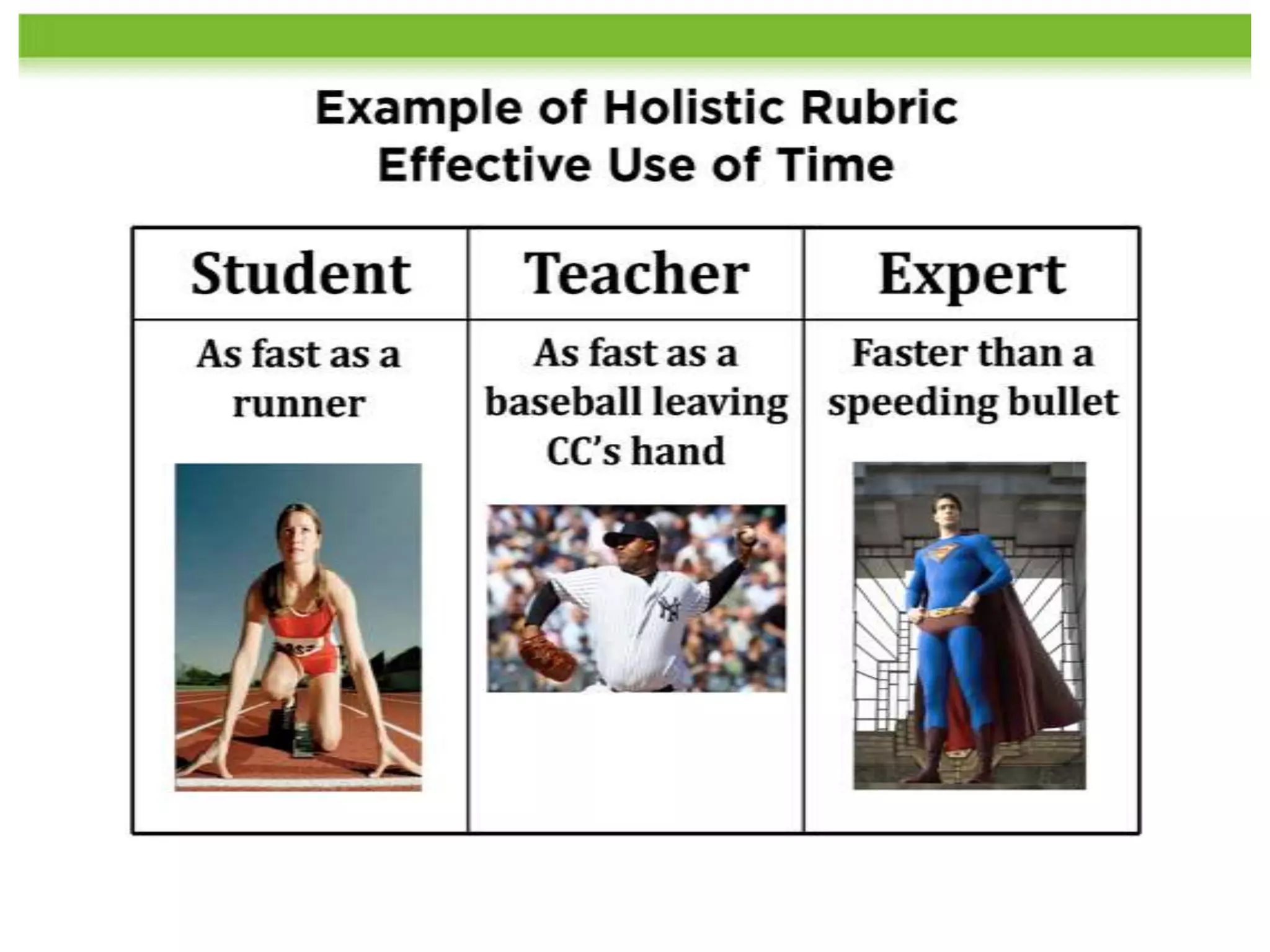 Example of Holistic Rubric
Effective Use of Time

| Student | Teacher | Expert |
|---|---|---|
| As fast as a runner | As fast as a baseball leaving CC's hand | Faster than a speeding bullet |